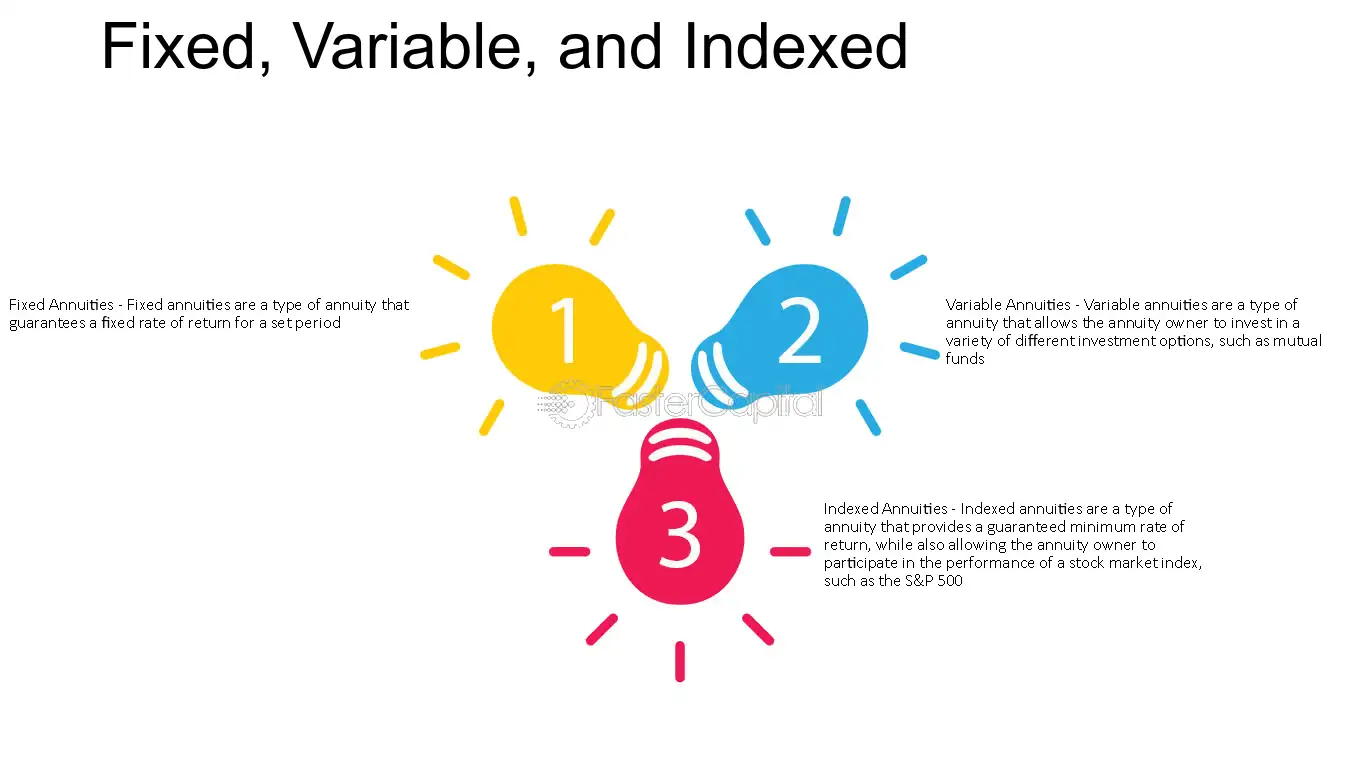 Fixed, Variable, and Indexed

Fixed Annuities - Fixed annuities are a type of annuity that guarantees a fixed rate of return for a set period

1

2

Variable Annuities - Variable annuities are a type of annuity that allows the annuity owner to invest in a variety of different investment options, such as mutual funds

FasterCapital

3

Indexed Annuities - Indexed annuities are a type of annuity that provides a guaranteed minimum rate of return, while also allowing the annuity owner to participate in the performance of a stock market index, such as the S&P 500